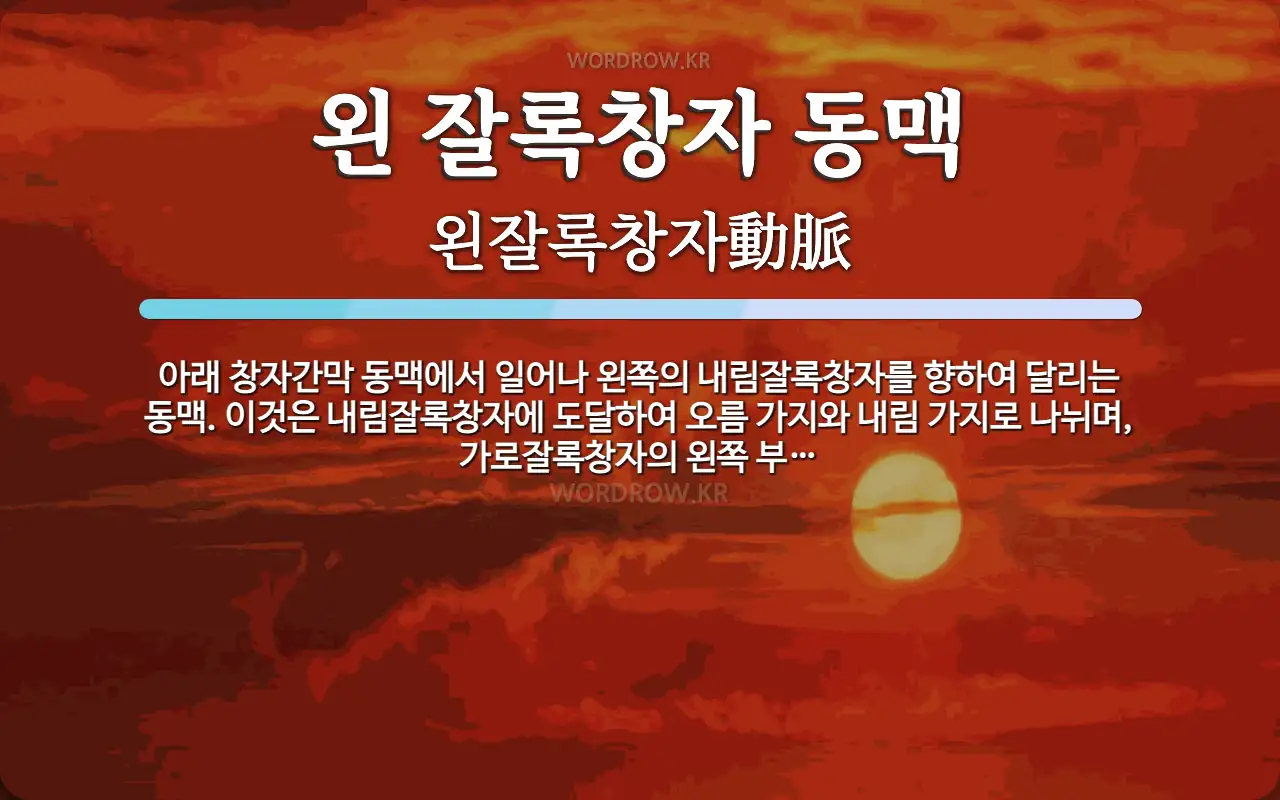 WORDROW.KR

왼 잘록창자 동맥

왼잘록창자動脈

아래 창자간막 동맥에서 일어나 왼쪽의 내림잘록창자를 향하여 달리는 동맥. 이것은 내림잘록창자에 도달하여 오름 가지와 내림 가지로 나뉘며, 가로잘록창자의 왼쪽 부…

WORDROW.KR